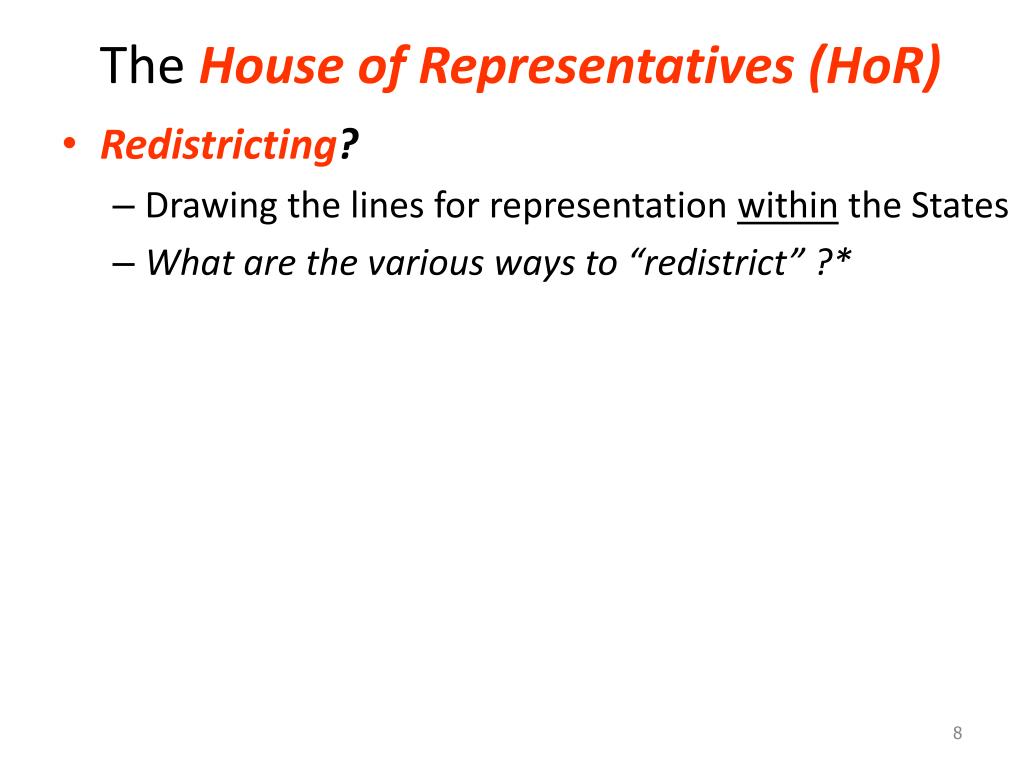 The House of Representatives (HoR)

• Redistricting?
– Drawing the lines for representation within the States
– What are the various ways to “redistrict” ?*

8